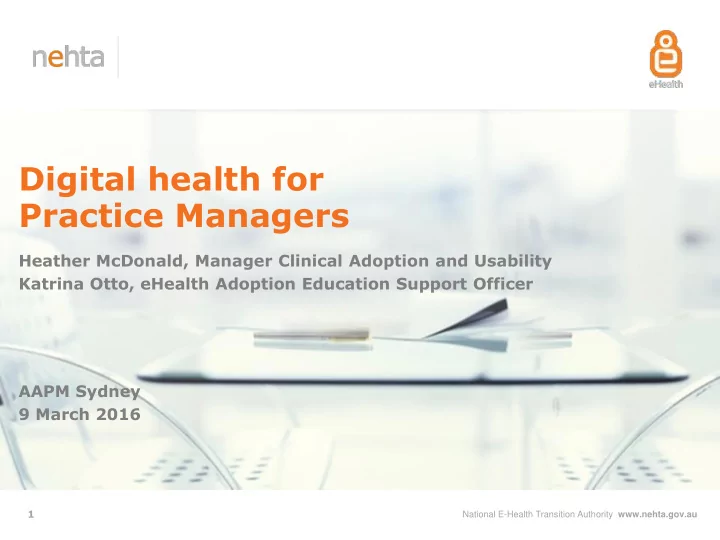 nehta

eHealth

Digital health for Practice Managers

Heather McDonald, Manager Clinical Adoption and Usability
Katrina Otto, eHealth Adoption Education Support Officer

AAPM Sydney
9 March 2016

1

National E-Health Transition Authority www.nehta.gov.au